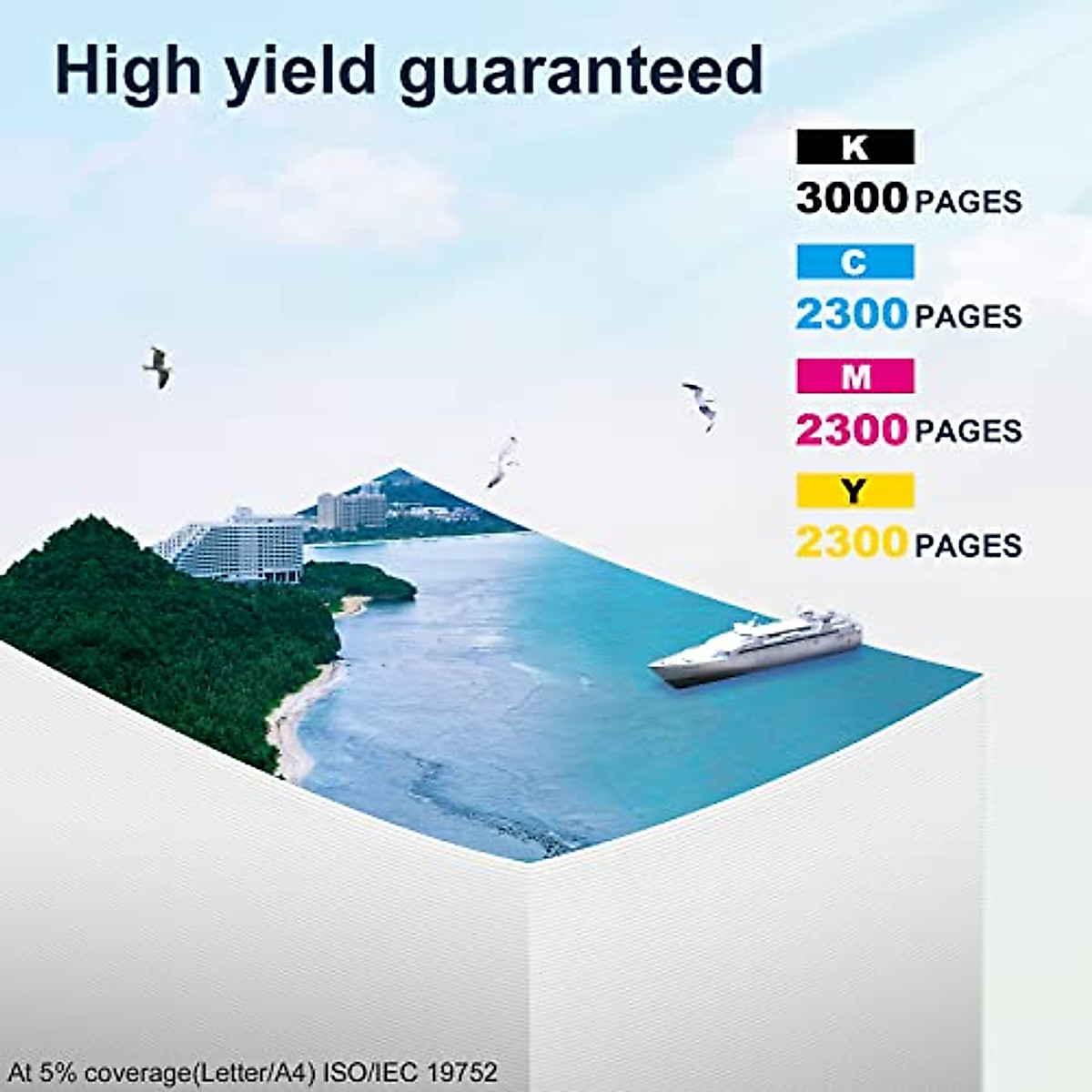 High yield guaranteed

K
3000 PAGES

C
2300 PAGES

M
2300 PAGES

Y
2300 PAGES

At 5% coverage(Letter/A4) ISO/IEC 19752